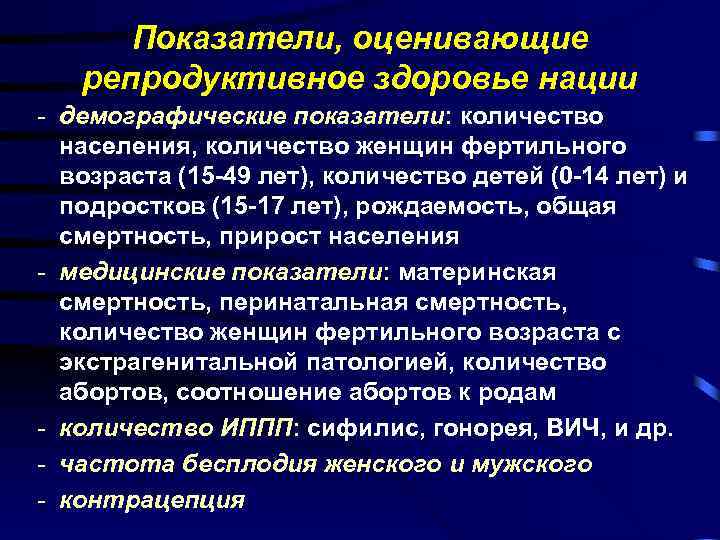 Показатели, оценивающие репродуктивное здоровье нации

- демографические показатели: количество населения, количество женщин фертильного возраста (15-49 лет), количество детей (0-14 лет) и подростков (15-17 лет), рождаемость, общая смертность, прирост населения
- медицинские показатели: материнская смертность, перинатальная смертность, количество женщин фертильного возраста с экстрагенитальной патологией, количество абортов, соотношение абортов к родам
- количество ИППП: сифилис, гонорея, ВИЧ, и др.
- частота бесплодия женского и мужского
- контрацепция